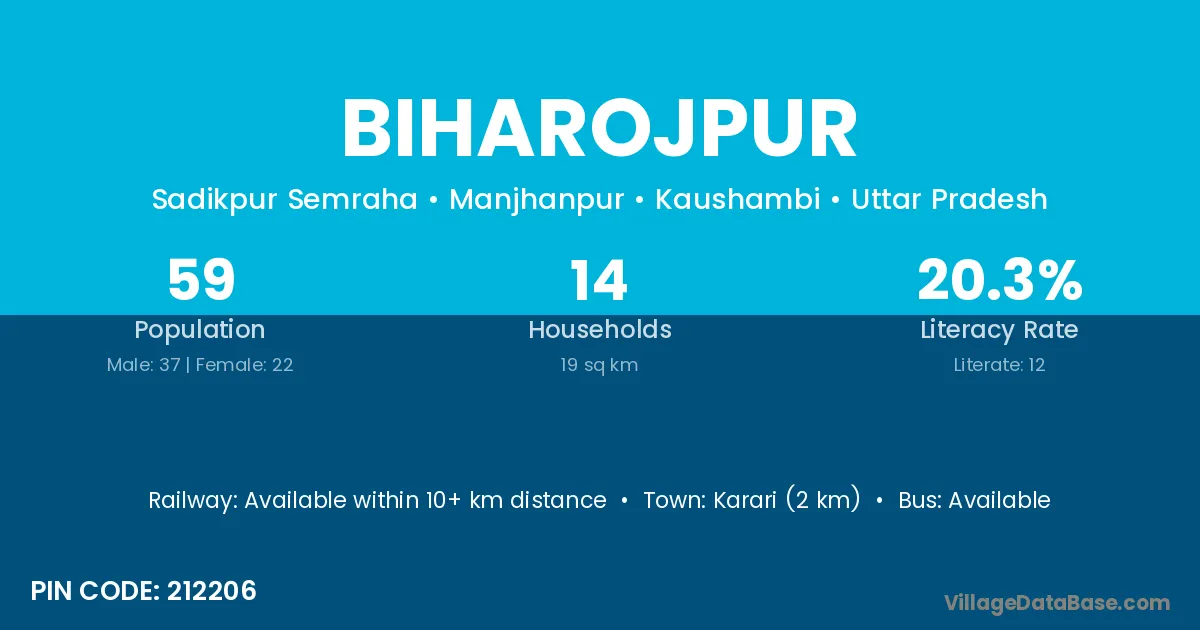 BIHAROJPUR

Sadikpur Semraha • Manjhanpur • Kaushambi • Uttar Pradesh

59
Population
Male: 37 | Female: 22

14
Households
19 sq km

20.3%
Literacy Rate
Literate: 12

Railway: Available within 10+ km distance • Town: Karari (2 km) • Bus: Available

PIN CODE: 212206

VillageDataBase.com